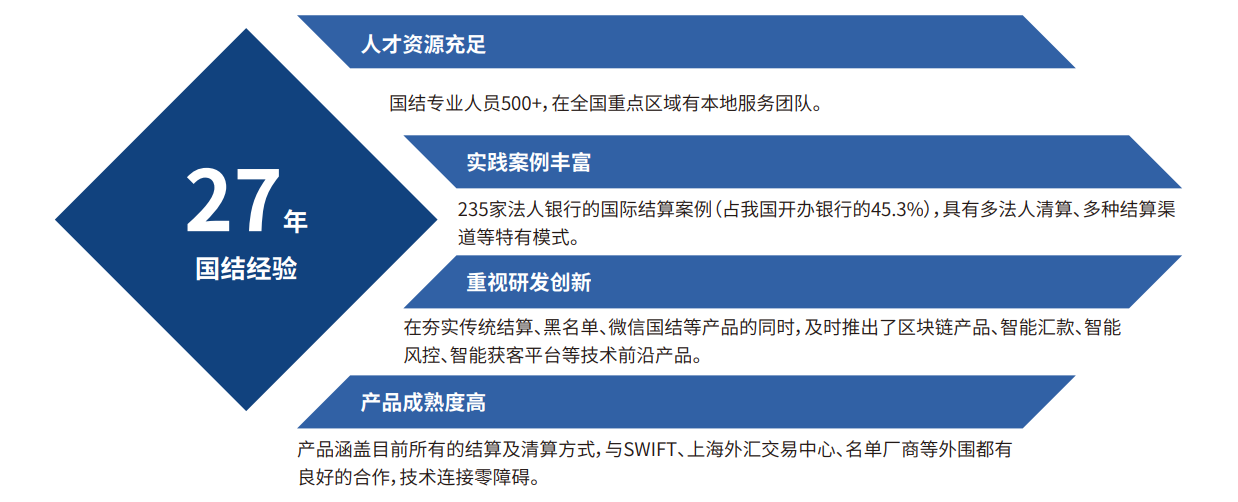 27年
国结经验

人才资源充足

国结专业人员500+，在全国重点区域有本地服务团队。

实践案例丰富

235家法人银行的国际结算案例（占我国开办银行的45.3%），具有多法人清算、多种结算渠道等特有模式。

重视研发创新

在夯实传统结算、黑名单、微信国结等产品的同时，及时推出了区块链产品、智能汇款、智能风控、智能获客平台等技术前沿产品。

产品成熟度高

产品涵盖目前所有的结算及清算方式，与SWIFT、上海外汇交易中心、名单厂商等外围都有良好的合作，技术连接零障碍。